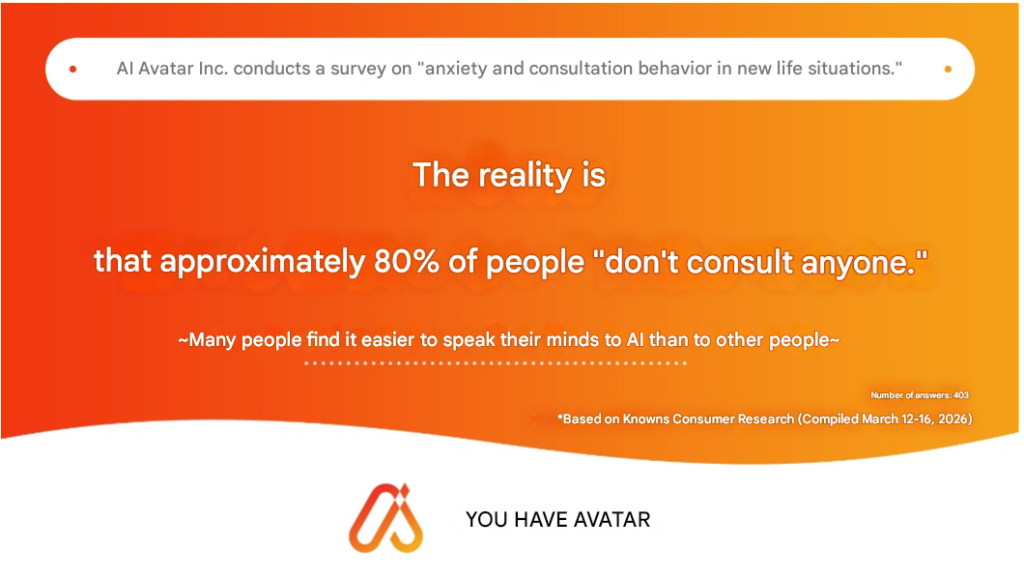 AI Avatar Inc. conducts a survey on "anxiety and consultation behavior in new life situations."

The reality is

that approximately 80% of people "don't consult anyone."

~Many people find it easier to speak their minds to AI than to other people~

Number of answers: 403

*Based on Knowns Consumer Research (Compiled March 12-16, 2026)

YOU HAVE AVATAR